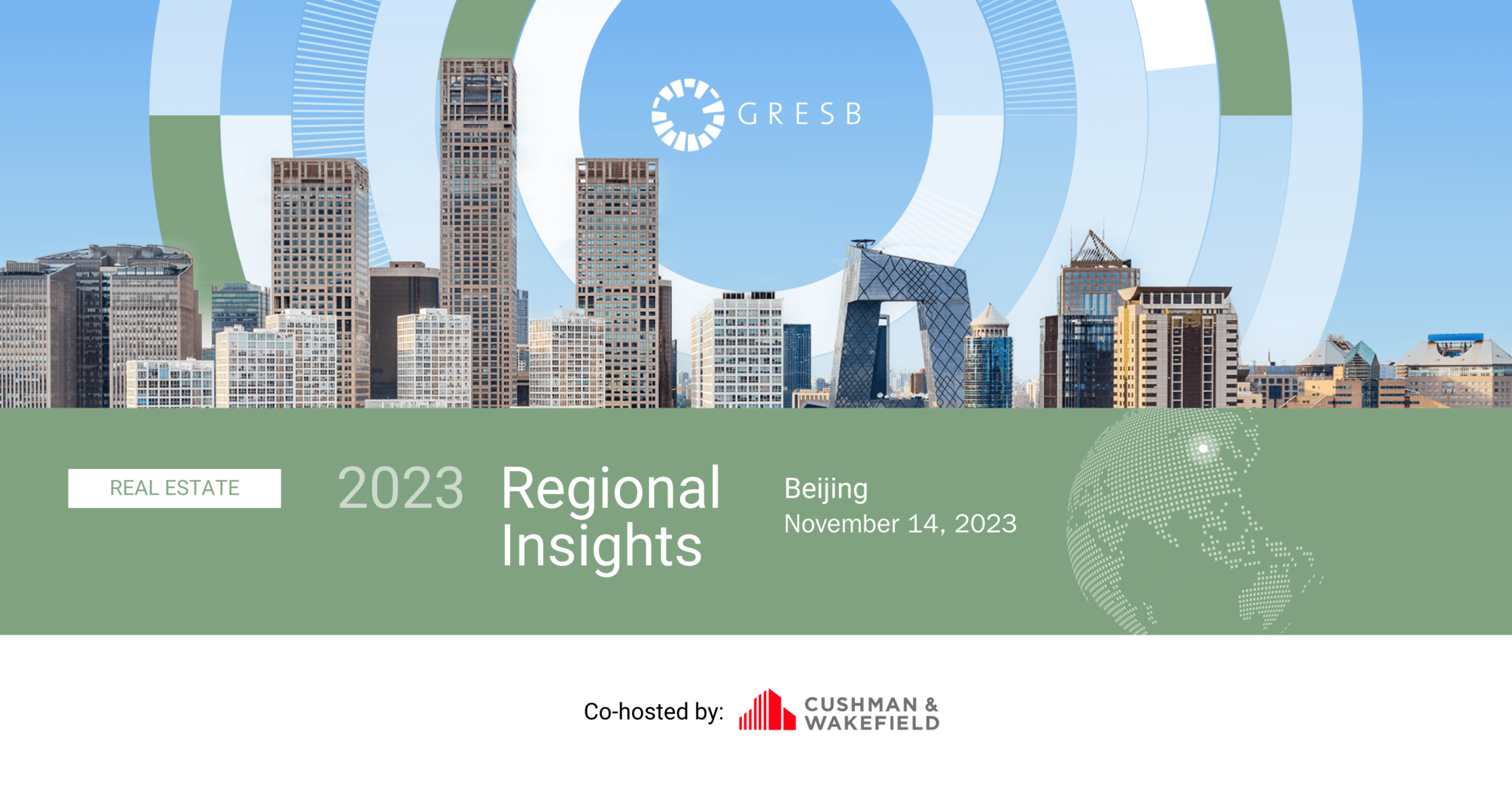 GRESB

REAL ESTATE

2023 Regional Insights

Beijing
November 14, 2023

Co-hosted by: CUSHMAN & WAKEFIELD